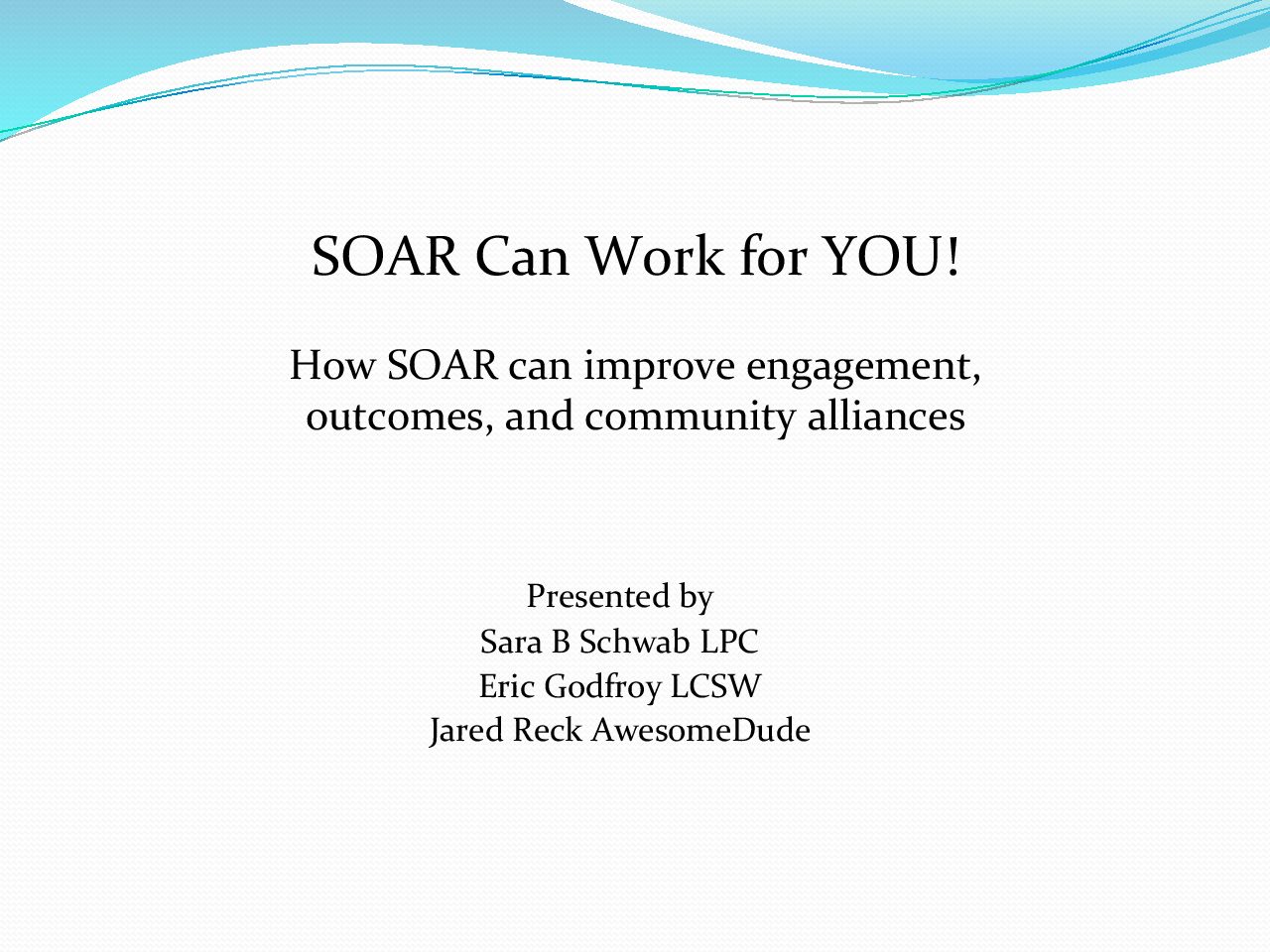 SOAR Can Work for YOU!

How SOAR can improve engagement, outcomes, and community alliances

Presented by
Sara B Schwab LPC
Eric Godfroy LCSW
Jared Reck AwesomeDude